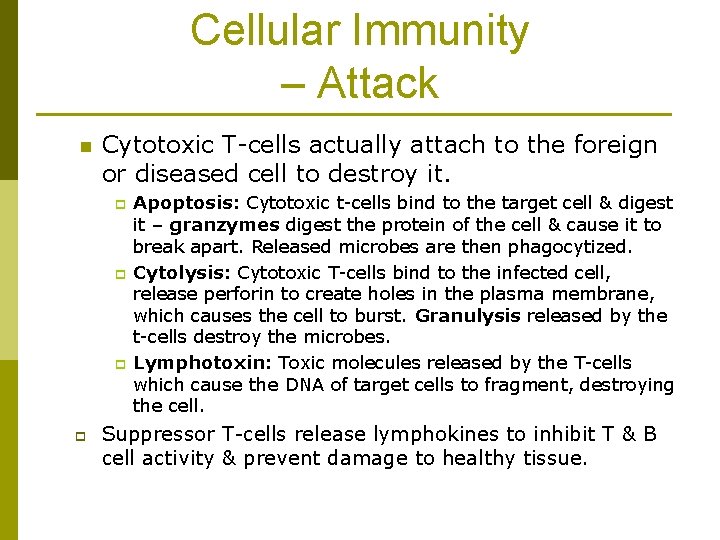 Cellular Immunity
– Attack

Cytotoxic T-cells actually attach to the foreign or diseased cell to destroy it.

Apoptosis: Cytotoxic t-cells bind to the target cell & digest it – granzymes digest the protein of the cell & cause it to break apart. Released microbes are then phagocytized.

Cytolysis: Cytotoxic T-cells bind to the infected cell, release perforin to create holes in the plasma membrane, which causes the cell to burst. Granulysis released by the t-cells destroy the microbes.

Lymphotoxin: Toxic molecules released by the T-cells which cause the DNA of target cells to fragment, destroying the cell.

Suppressor T-cells release lymphokines to inhibit T & B cell activity & prevent damage to healthy tissue.